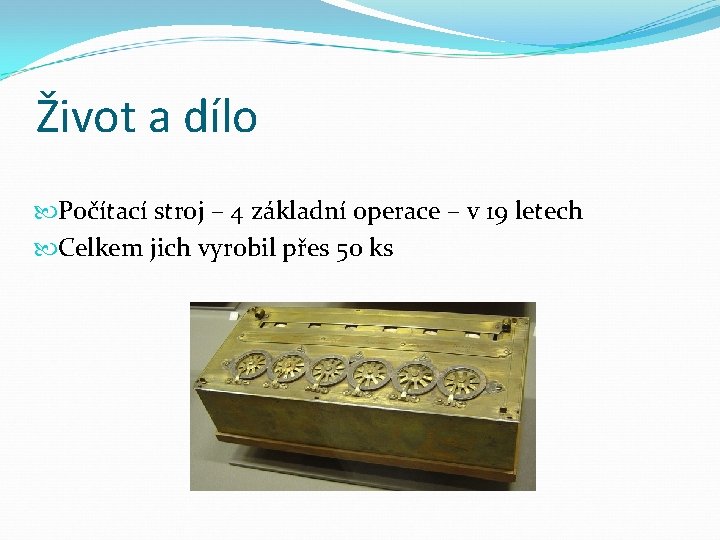 Život a dílo

Počítací stroj – 4 základní operace – v 19 letech
Celkem jich vyrobil přes 50 ks